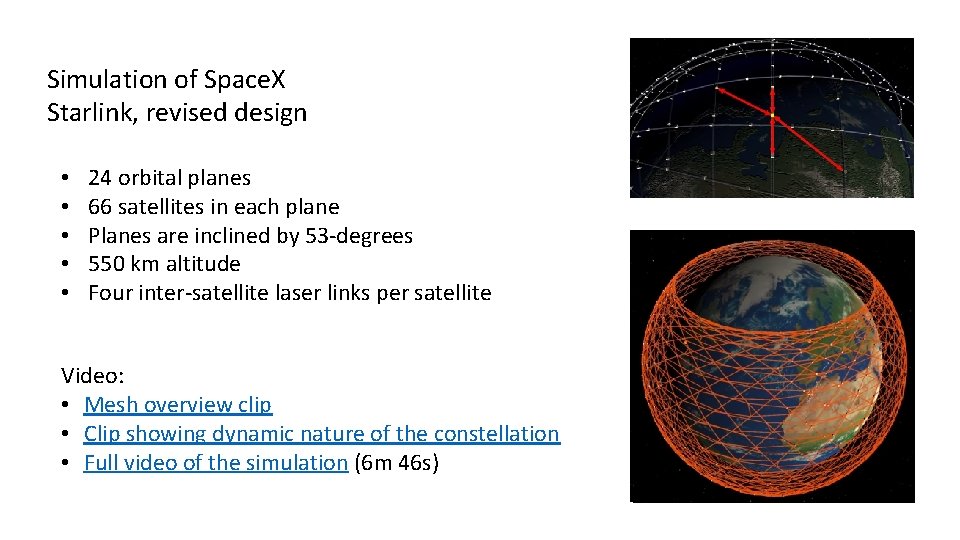 Simulation of SpaceX Starlink, revised design

• 24 orbital planes
• 66 satellites in each plane
• Planes are inclined by 53-degrees
• 550 km altitude
• Four inter-satellite laser links per satellite

Video:
• Mesh overview clip
• Clip showing dynamic nature of the constellation
• Full video of the simulation (6m 46s)